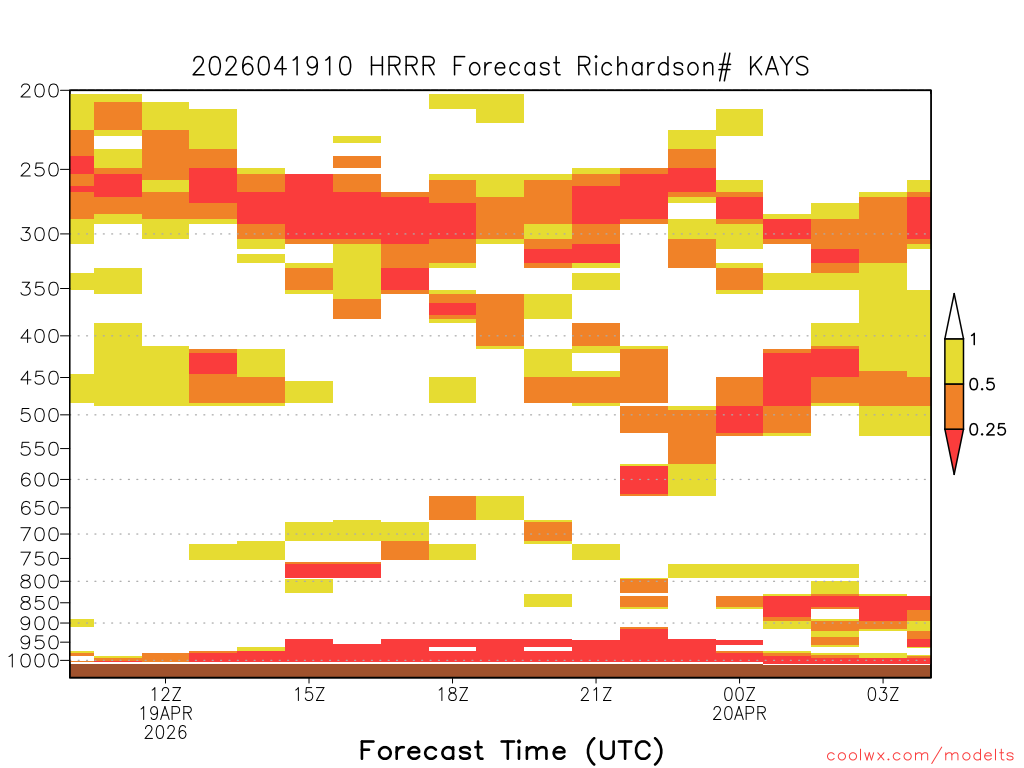 2026041910 HRRR Forecast Richardson# KAYS

200
250
300
350
400
450
500
550
600
650
700
750
800
850
900
950
1000

1
0.5
0.25

12Z
19APR
2026
15Z
18Z
21Z
00Z
20APR
03Z

Forecast Time (UTC)

coolwx.com/modelts